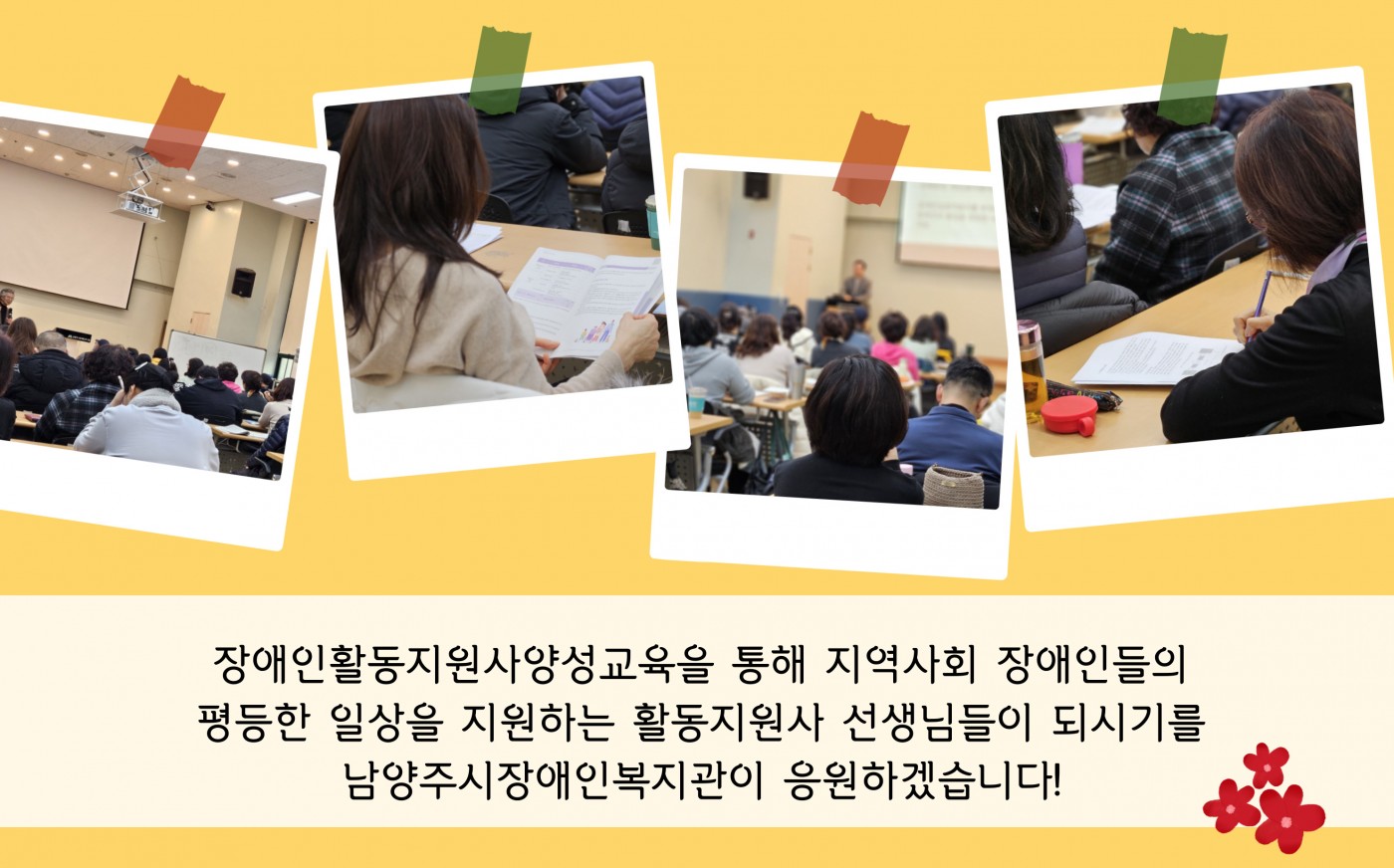 장애인활동지원사양성교육을 통해 지역사회 장애인들의
평등한 일상을 지원하는 활동지원사 선생님들이 되시기를
남양주시장애인복지관이 응원하겠습니다!